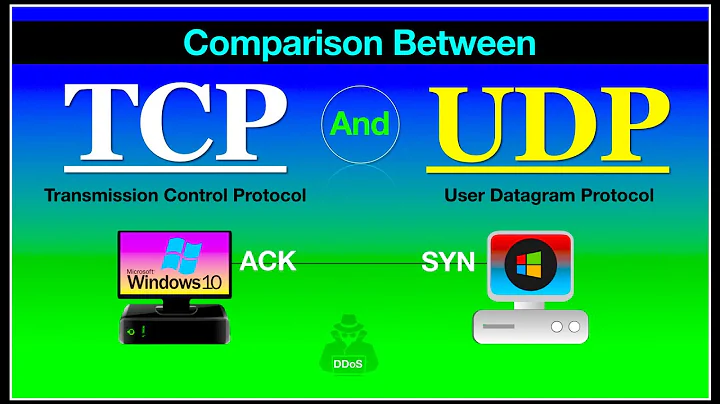 Comparison Between

TCP

And

UDP

Transmission Control Protocol

User Datagram Protocol

Microsoft
Windows 10

ACK

SYN

DDoS